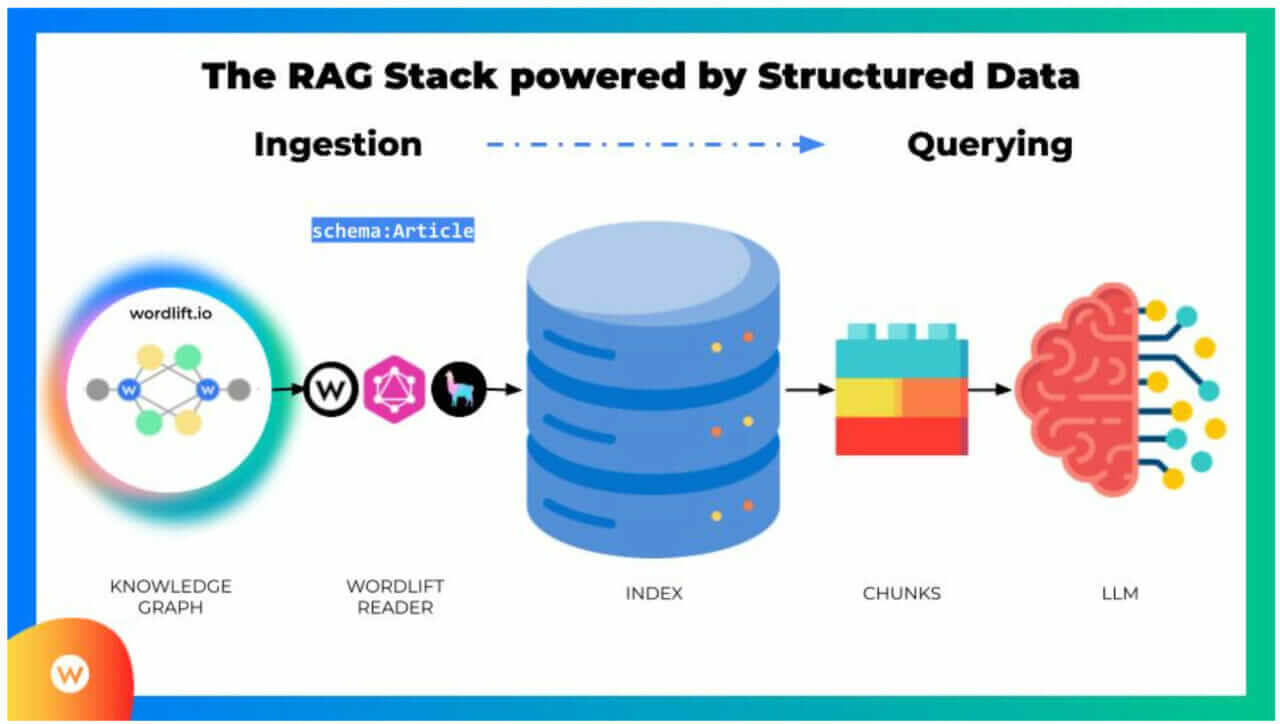 The RAG Stack powered by Structured Data

Ingestion

Querying

schema:Article

wordlift.io

W

W

W

KNOWLEDGE GRAPH

WORDLIFT READER

INDEX

CHUNKS

LLM

W